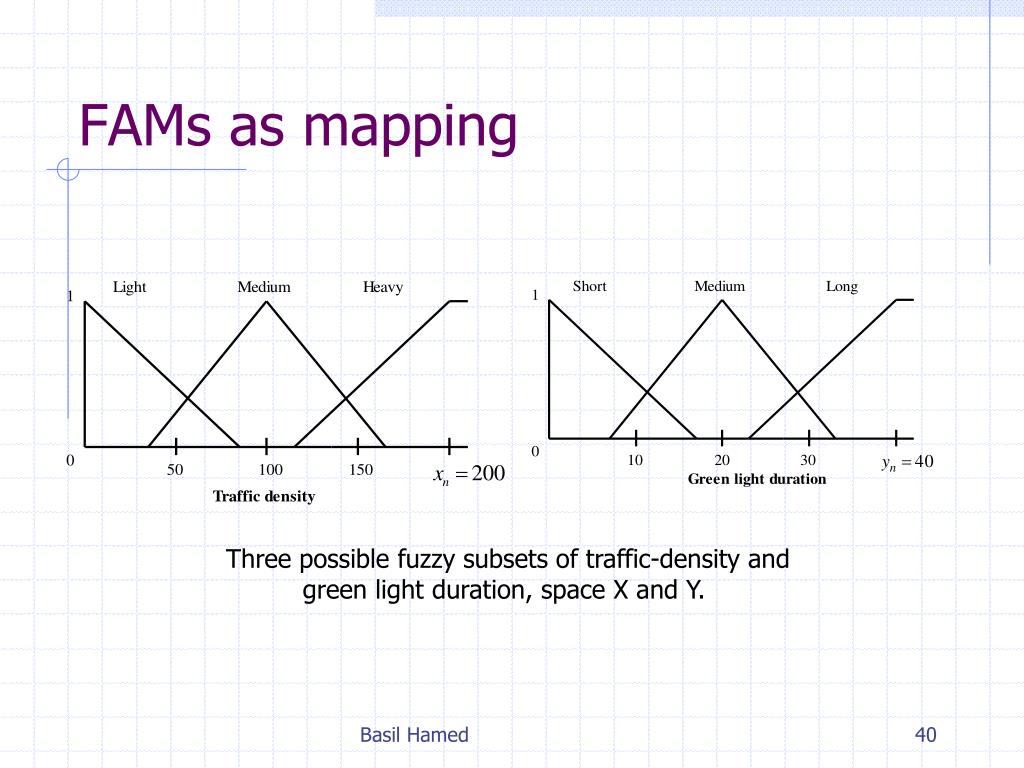 FAMs as mapping

Light
Medium
Heavy
1
0
50
100
150
$x_n = 200$
Traffic density

Short
Medium
Long
1
0
10
20
30
$y_n = 40$
Green light duration

Three possible fuzzy subsets of traffic-density and green light duration, space X and Y.

Basil Hamed
40